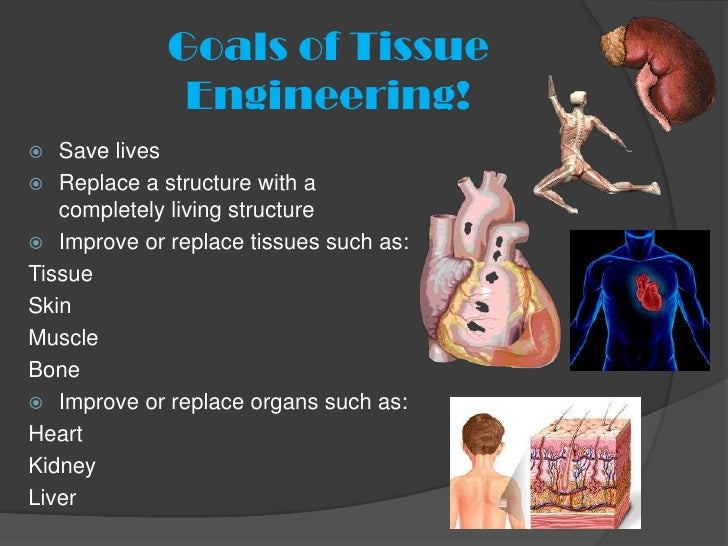 Goals of Tissue Engineering!

Save lives

Replace a structure with a completely living structure

Improve or replace tissues such as:

Tissue

Skin

Muscle

Bone

Improve or replace organs such as:

Heart

Kidney

Liver